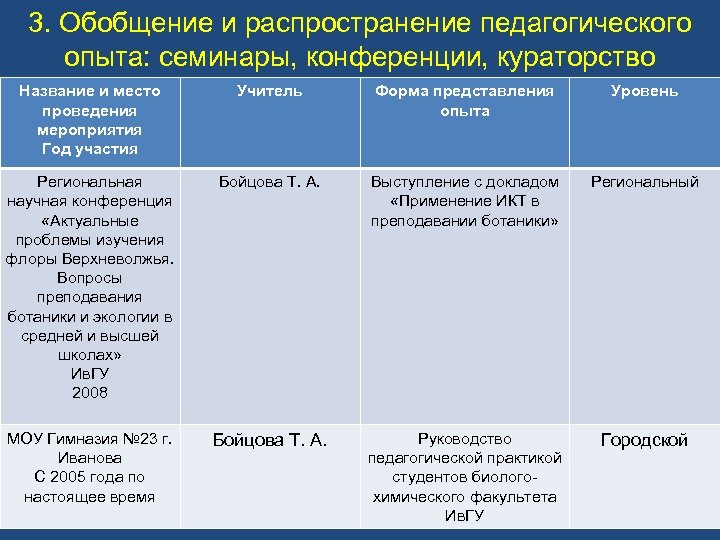 3. Обобщение и распространение педагогического опыта: семинары, конференции, кураторство

| Название и место проведения мероприятия Год участия | Учитель | Форма представления опыта | Уровень |
|---|---|---|---|
| Региональная научная конференция «Актуальные проблемы изучения флоры Верхневолжья. Вопросы преподавания ботаники и экологии в средней и высшей школах» ИвГУ 2008 | Бойцова Т. А. | Выступление с докладом «Применение ИКТ в преподавании ботаники» | Региональный |
| МОУ Гимназия №23 г. Иванова С 2005 года по настоящее время | Бойцова Т. А. | Руководство педагогической практикой студентов биолого-химического факультета ИвГУ | Городской |